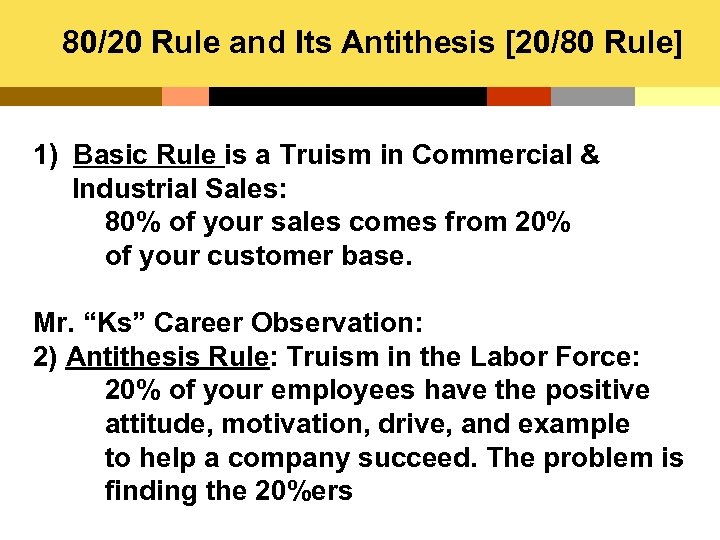 80/20 Rule and Its Antithesis [20/80 Rule]

1) Basic Rule is a Truism in Commercial & Industrial Sales:
80% of your sales comes from 20% of your customer base.

Mr. “Ks” Career Observation:
2) Antithesis Rule: Truism in the Labor Force:
20% of your employees have the positive attitude, motivation, drive, and example to help a company succeed. The problem is finding the 20%ers